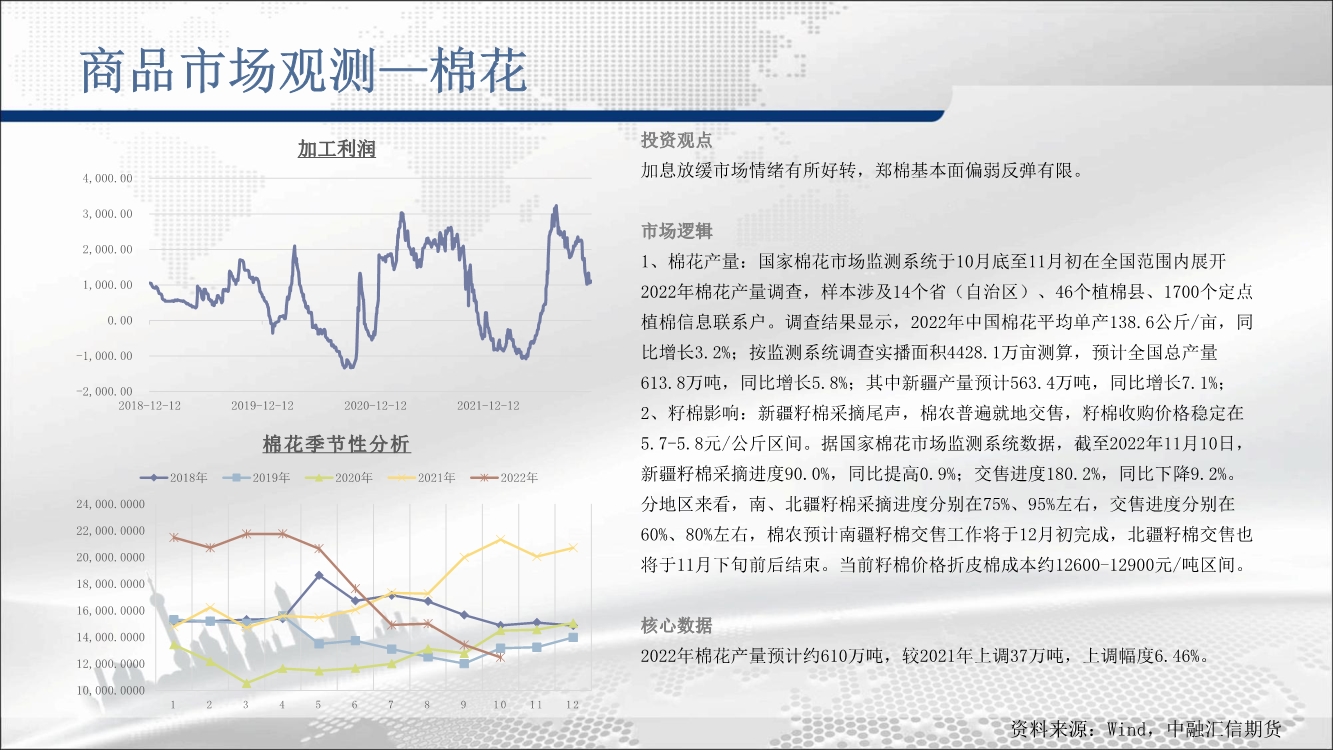 商品市场观测—棉花

加工利润

4,000.00
3,000.00
2,000.00
1,000.00
0.00
-1,000.00
-2,000.00
2018-12-12 2019-12-12 2020-12-12 2021-12-12

棉花季节性分析

2018年 2019年 2020年 2021年 2022年

24,000.0000
22,000.0000
20,000.0000
18,000.0000
16,000.0000
14,000.0000
12,000.0000
10,000.0000
1 2 3 4 5 6 7 8 9 10 11 12

投资观点
加息放缓市场情绪有所好转，郑棉基本面偏弱反弹有限。

市场逻辑
1、棉花产量：国家棉花市场监测系统于10月底至11月初在全国范围内展开2022年棉花产量调查，样本涉及14个省（自治区）、46个植棉县、1700个定点植棉信息联系户。调查结果显示，2022年中国棉花平均单产138.6公斤/亩，同比增长3.2%；按监测系统调查实播面积4428.1万亩测算，预计全国总产量613.8万吨，同比增长5.8%；其中新疆产量预计563.4万吨，同比增长7.1%；
2、籽棉影响：新疆籽棉采摘尾声，棉农普遍就地交售，籽棉收购价格稳定在5.7-5.8元/公斤区间。据国家棉花市场监测系统数据，截至2022年11月10日，新疆籽棉采摘进度90.0%，同比提高0.9%；交售进度180.2%，同比下降9.2%。分地区来看，南、北疆籽棉采摘进度分别在75%、95%左右，交售进度分别在60%、80%左右，棉农预计南疆籽棉交售工作将于12月初完成，北疆籽棉交售也将于11月下旬前后结束。当前籽棉价格折皮棉成本约12600-12900元/吨区间。

核心数据
2022年棉花产量预计约610万吨，较2021年上调37万吨，上调幅度6.46%。

资料来源：Wind，中融汇信期货